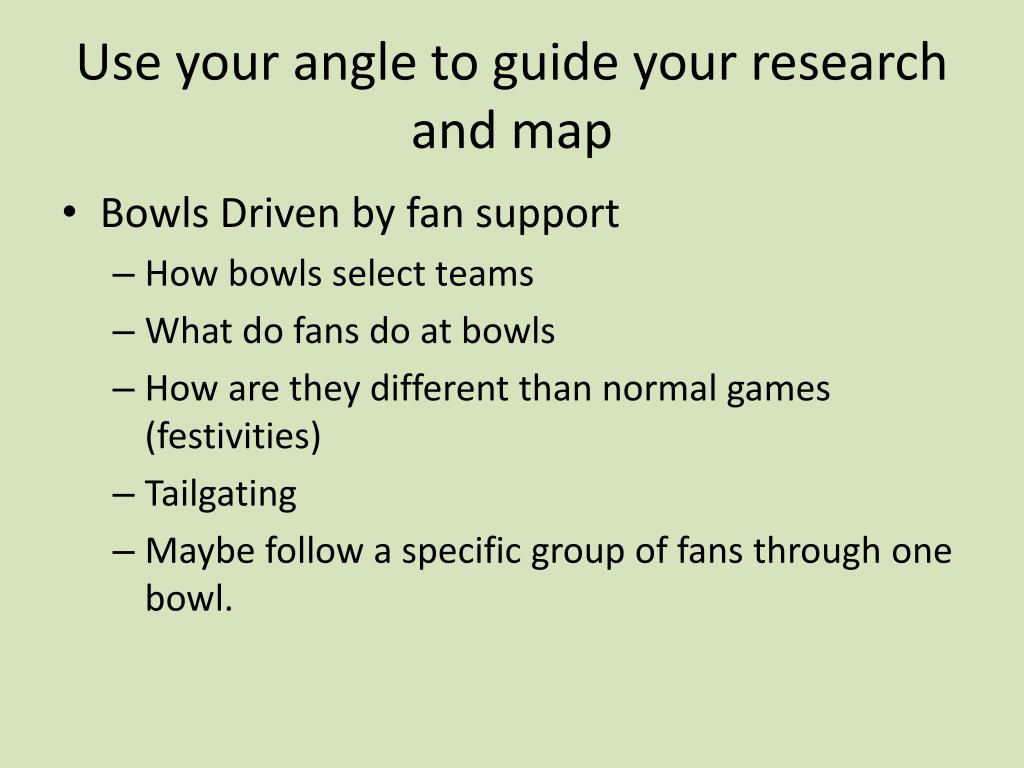 Use your angle to guide your research and map

• Bowls Driven by fan support
– How bowls select teams
– What do fans do at bowls
– How are they different than normal games (festivities)
– Tailgating
– Maybe follow a specific group of fans through one bowl.